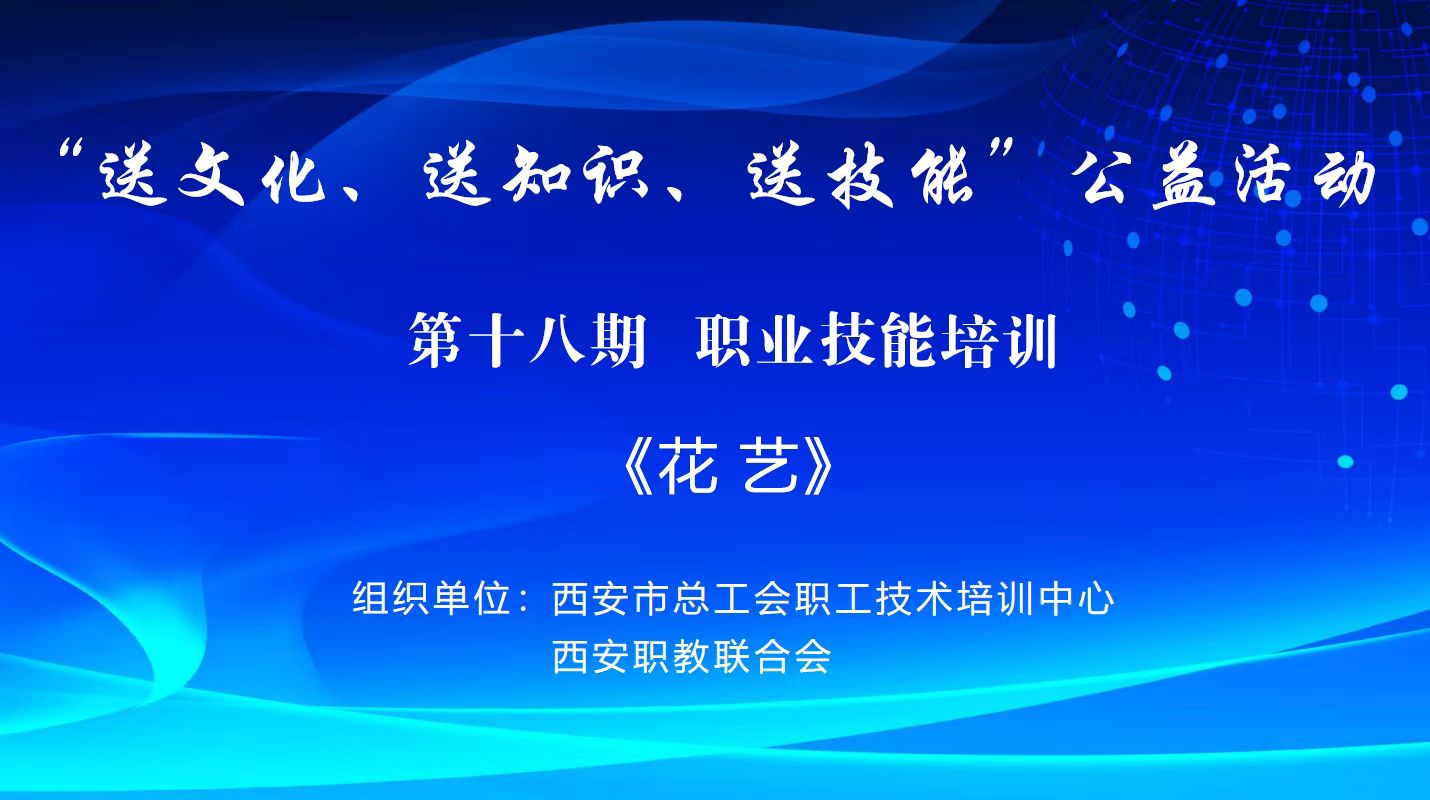 “送文化、送知识、送技能”公益活动

第十八期 职业技能培训

《花 艺》

组织单位：西安市总工会职工技术培训中心
西安职教联合会